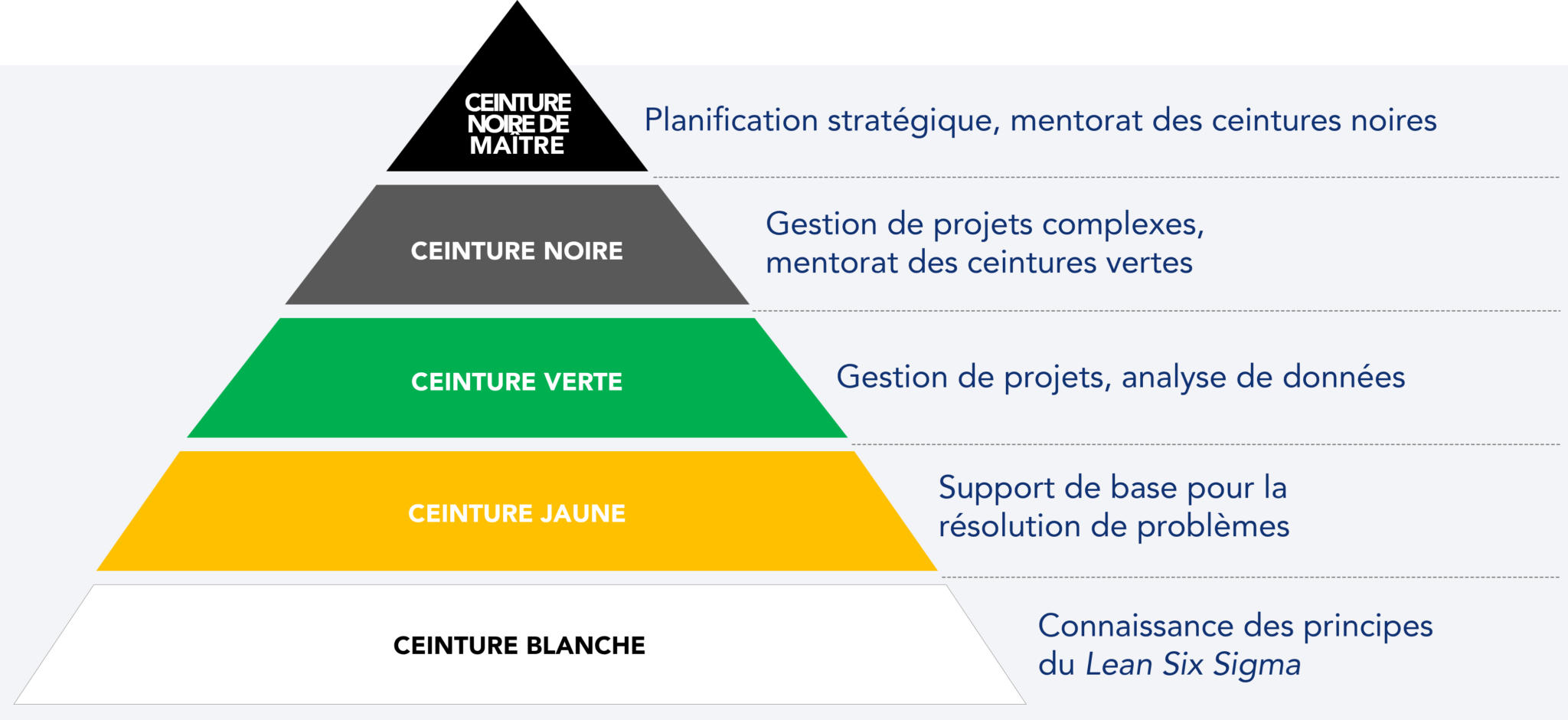 CEINTURE NOIRE DE MAÎTRE

Planification stratégique, mentorat des ceintures noires

CEINTURE NOIRE

Gestion de projets complexes, mentorat des ceintures vertes

CEINTURE VERTE

Gestion de projets, analyse de données

CEINTURE JAUNE

Support de base pour la résolution de problèmes

CEINTURE BLANCHE

Connaissance des principes du Lean Six Sigma